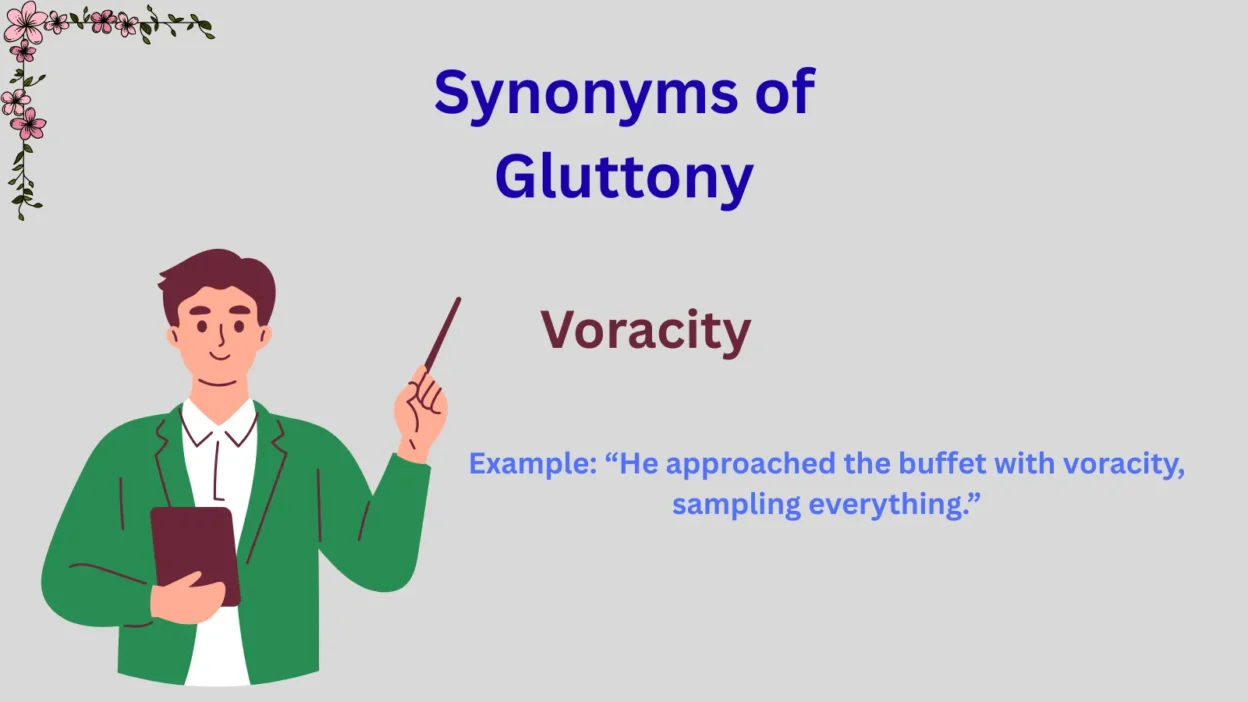 Synonyms of Gluttony

Voracity

Example: “He approached the buffet with voracity, sampling everything.”